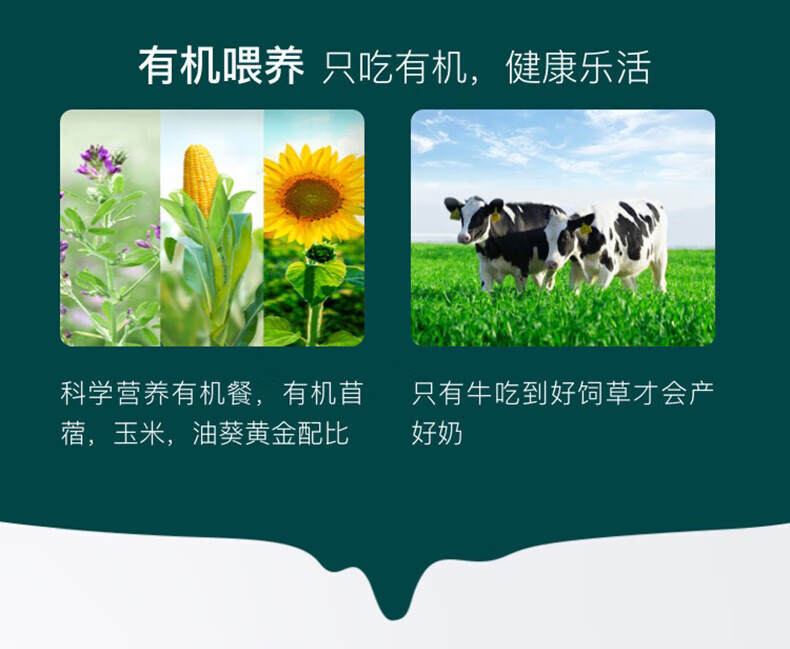 有机喂养 只吃有机，健康乐活

科学营养有机餐，有机苜蓿，玉米，油葵黄金配比

只有牛吃到好饲草才会产好奶